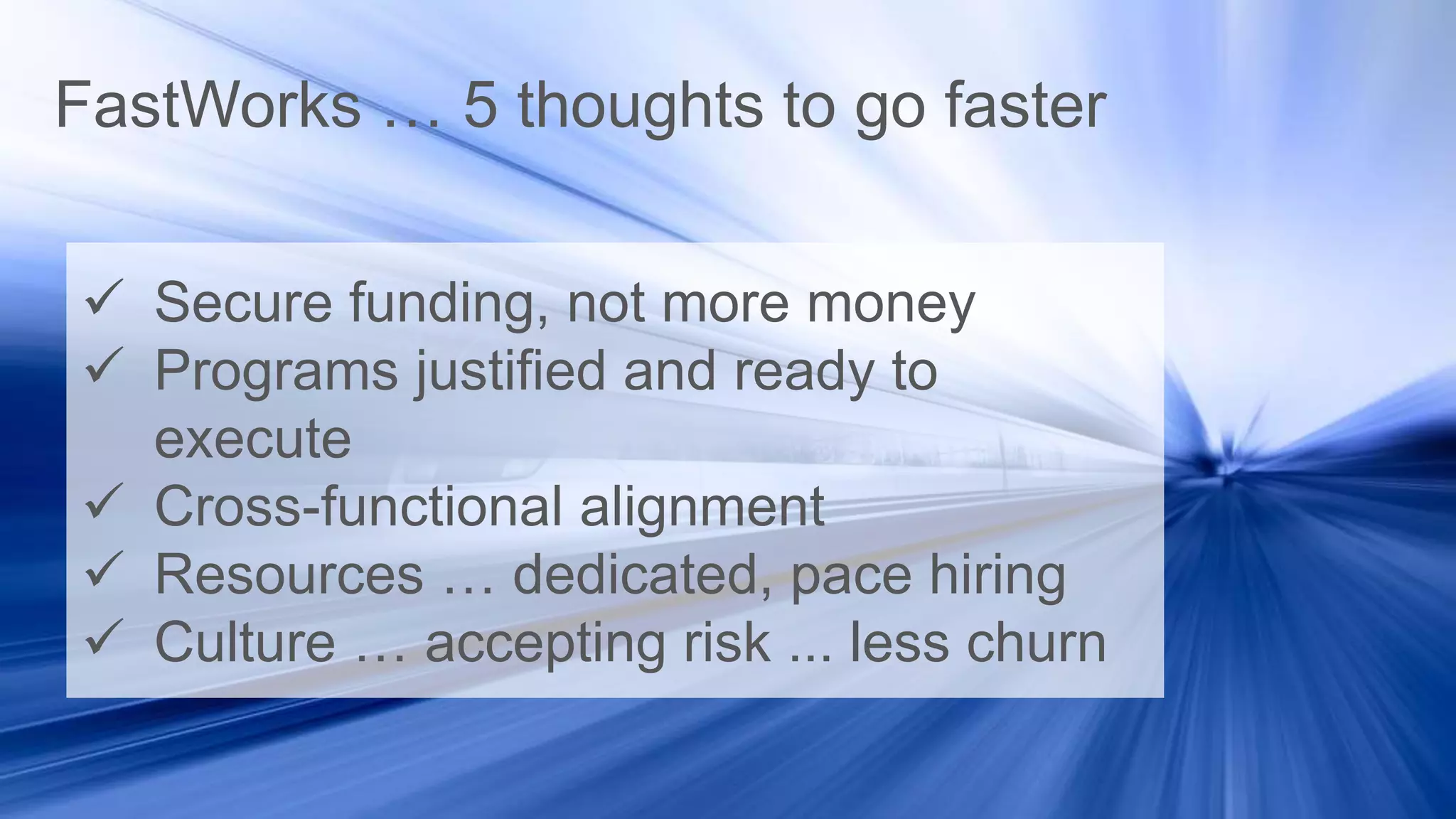 FastWorks … 5 thoughts to go faster

✓ Secure funding, not more money
✓ Programs justified and ready to execute
✓ Cross-functional alignment
✓ Resources … dedicated, pace hiring
✓ Culture … accepting risk ... less churn